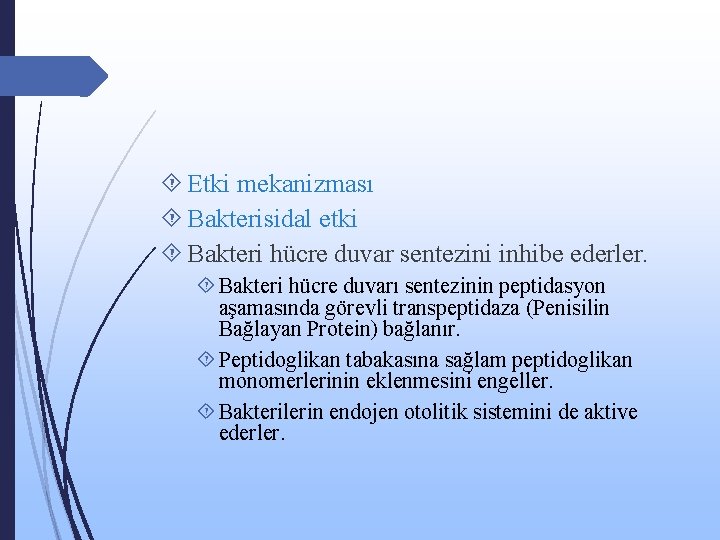 Etki mekanizması

Bakterisidal etki

Bakteri hücre duvar sentezini inhibe ederler.

Bakteri hücre duvarı sentezinin peptidasyon aşamasında görevli transpeptidaza (Penisilin Bağlayan Protein) bağlanır.

Peptidoglikan tabakasına sağlam peptidoglikan monomerlerinin eklenmesini engeller.

Bakterilerin endojen otolitik sistemini de aktive ederler.